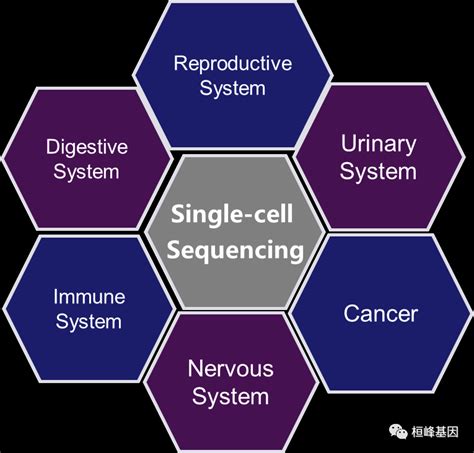 Reproductive System

Digestive System

Urinary System

Single-cell Sequencing

Immune System

Cancer

Nervous System

桓峰基因